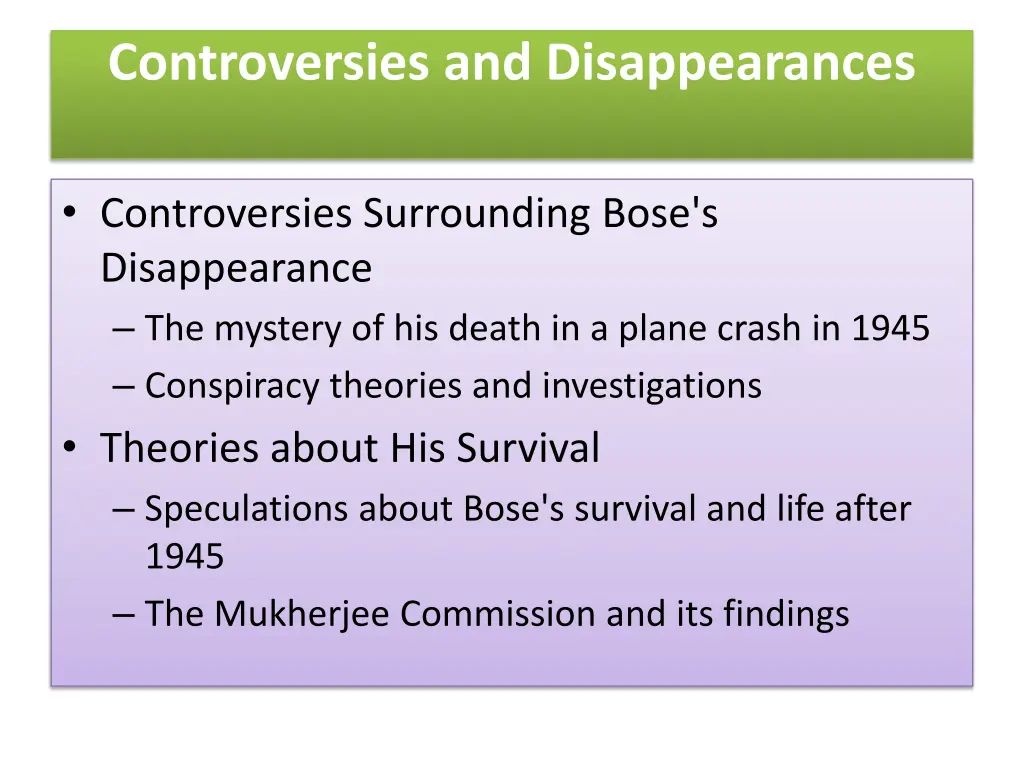 Controversies and Disappearances

• Controversies Surrounding Bose's Disappearance
– The mystery of his death in a plane crash in 1945
– Conspiracy theories and investigations
• Theories about His Survival
– Speculations about Bose's survival and life after 1945
– The Mukherjee Commission and its findings